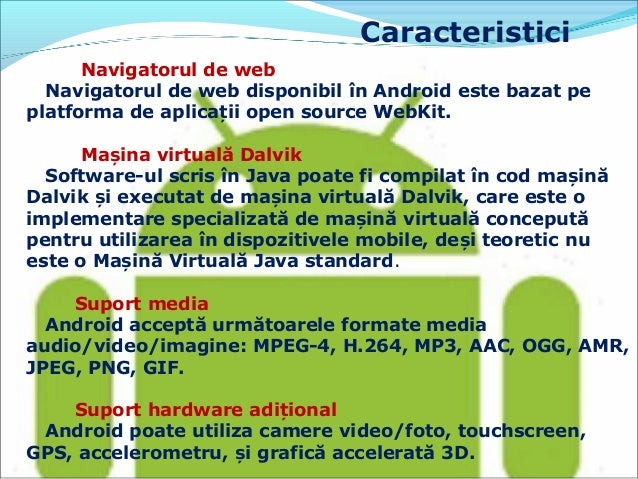 Caracteristici

Navigatorul de web

Navigatorul de web disponibil în Android este bazat pe platforma de aplicații open source WebKit.

Mașina virtuală Dalvik

Software-ul scris în Java poate fi compilat în cod mașină Dalvik și executat de mașina virtuală Dalvik, care este o implementare specializată de mașină virtuală concepută pentru utilizarea în dispozitivele mobile, deși teoretic nu este o Mașină Virtuală Java standard.

Suport media

Android acceptă următoarele formate media audio/video/imagine: MPEG-4, H.264, MP3, AAC, OGG, AMR, JPEG, PNG, GIF.

Suport hardware adițional

Android poate utiliza camere video/foto, touchscreen, GPS, accelerometru, și grafică accelerată 3D.